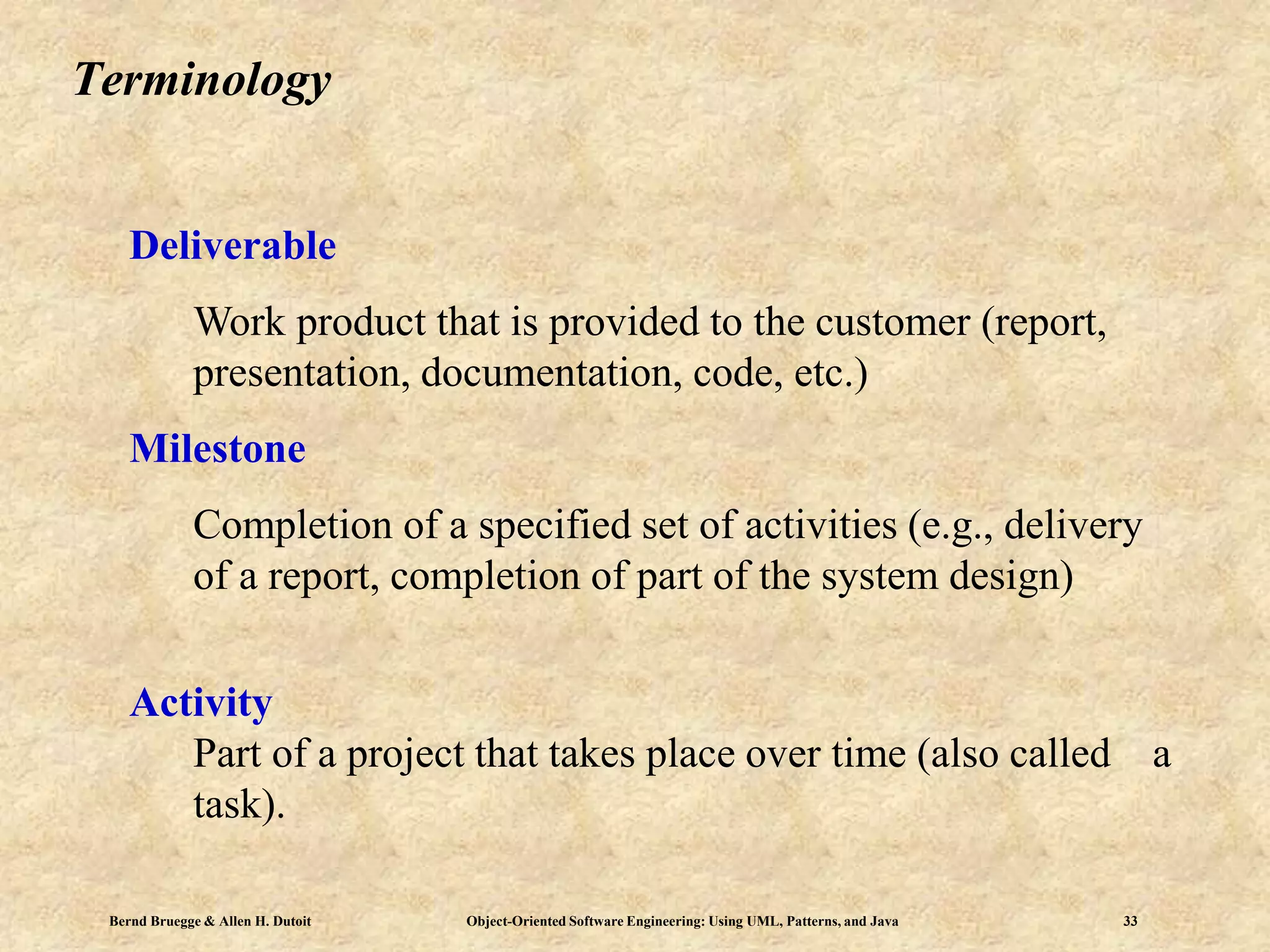 Terminology

Deliverable

Work product that is provided to the customer (report, presentation, documentation, code, etc.)

Milestone

Completion of a specified set of activities (e.g., delivery of a report, completion of part of the system design)

Activity

Part of a project that takes place over time (also called a task).

Bernd Bruegge & Allen H. Dutoit
Object-Oriented Software Engineering: Using UML, Patterns, and Java
33